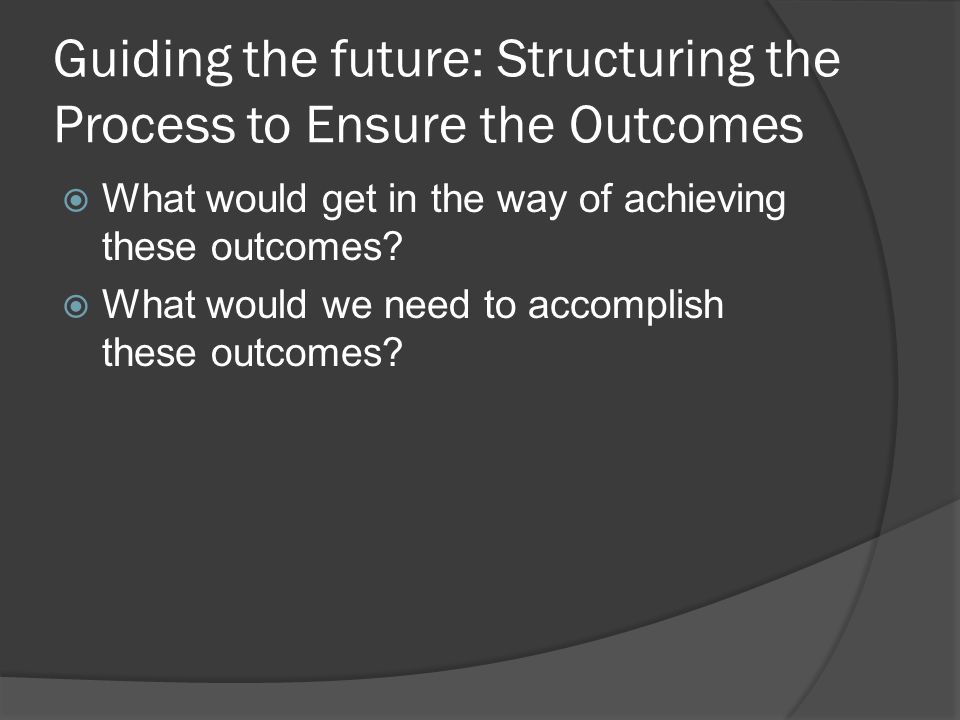 Guiding the future: Structuring the Process to Ensure the Outcomes

What would get in the way of achieving these outcomes?

What would we need to accomplish these outcomes?